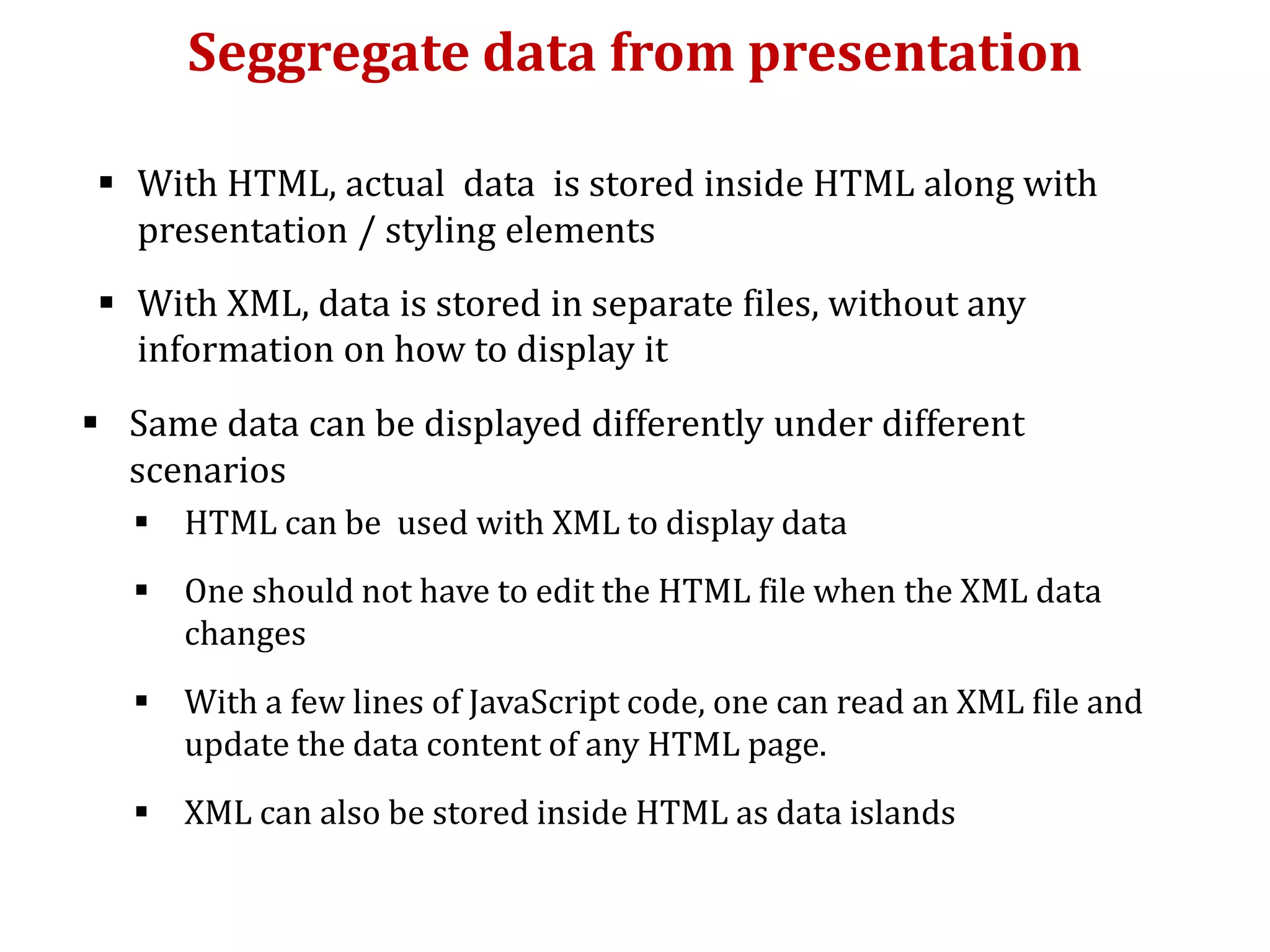 Seggregate data from presentation

▪ With HTML, actual data is stored inside HTML along with presentation / styling elements

▪ With XML, data is stored in separate files, without any information on how to display it

▪ Same data can be displayed differently under different scenarios

▪ HTML can be used with XML to display data

▪ One should not have to edit the HTML file when the XML data changes

▪ With a few lines of JavaScript code, one can read an XML file and update the data content of any HTML page.

▪ XML can also be stored inside HTML as data islands